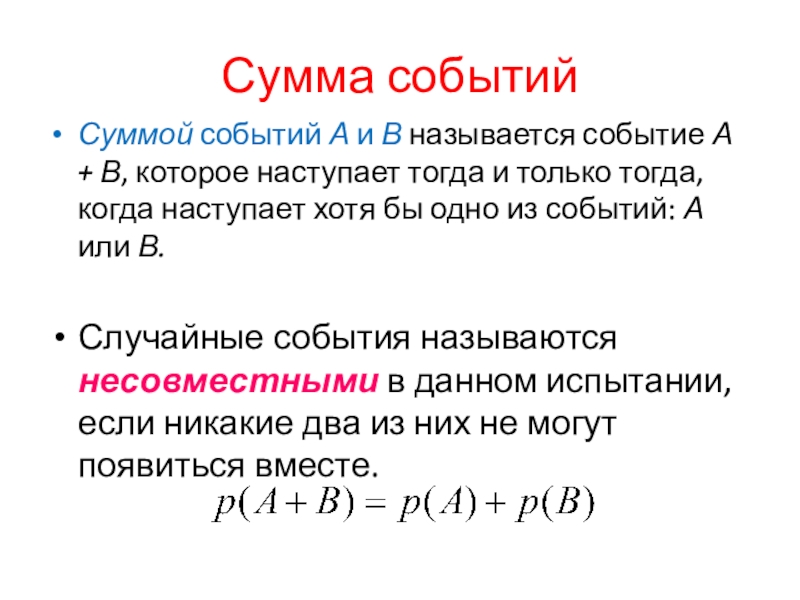 Сумма событий

• Суммой событий A и B называется событие A + B, которое наступает тогда и только тогда, когда наступает хотя бы одно из событий: A или B.

• Случайные события называются несовместными в данном испытании, если никакие два из них не могут появиться вместе.

$p(A+B) = p(A) + p(B)$